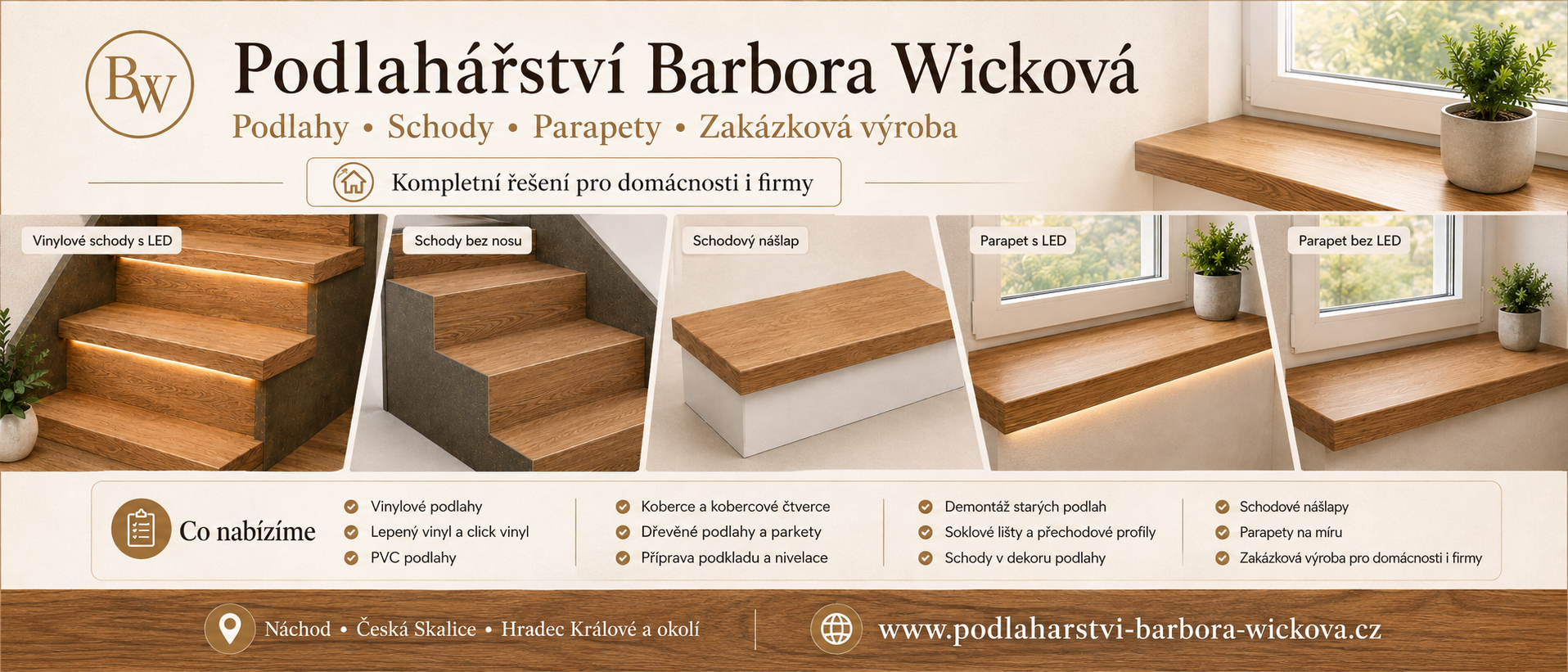 BW

Podlahářství Barbora Wicková

Podlahy • Schody • Parapety • Zakázková výroba

Kompletní řešení pro domácnosti i firmy

Vinylové schody s LED

Schody bez nosu

Schodový nášlap

Parapet s LED

Parapet bez LED

Co nabízíme

Vinylové podlahy
Lepený vinyl a click vinyl
PVC podlahy

Koberce a kobercové čtverce
Dřevěné podlahy a parkety
Příprava podkladu a nivelace

Demontáž starých podlah
Soklové lišty a přechodové profily
Schody v dekoru podlahy

Schodové nášlapy
Parapety na míru
Zakázková výroba pro domácnosti i firmy

Náchod • Česká Skalice • Hradec Králové a okolí

www.podlaharstvi-barbora-wickova.cz